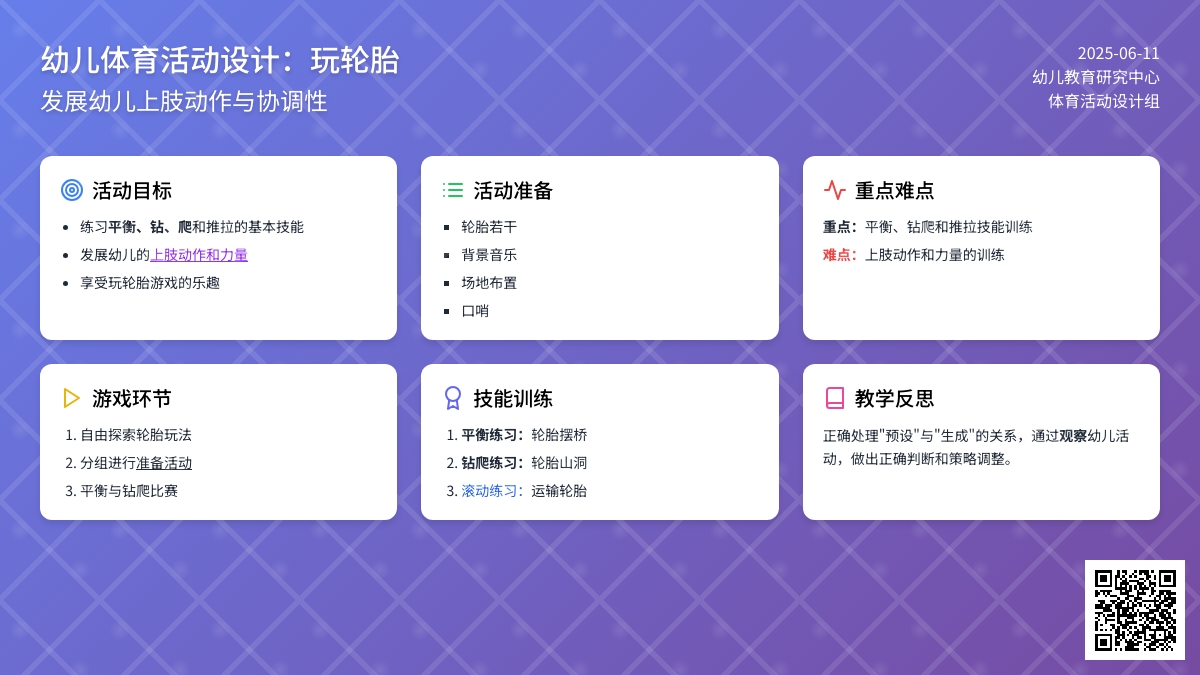 幼儿体育活动设计：玩轮胎
发展幼儿上肢动作与协调性

2025-06-11
幼儿教育研究中心
体育活动设计组

活动目标
- 练习平衡、钻、爬和推拉的基本技能
- 发展幼儿的上肢动作和力量
- 享受玩轮胎游戏的乐趣

活动准备
- 轮胎若干
- 背景音乐
- 场地布置
- 口哨

重点难点
重点：平衡、钻爬和推拉技能训练
难点：上肢动作和力量的训练

游戏环节
1. 自由探索轮胎玩法
2. 分组进行准备活动
3. 平衡与钻爬比赛

技能训练
1. 平衡练习：轮胎摆桥
2. 钻爬练习：轮胎山洞
3. 滚动练习：运输轮胎

教学反思
正确处理"预设"与"生成"的关系，通过观察幼儿活动，做出正确判断和策略调整。